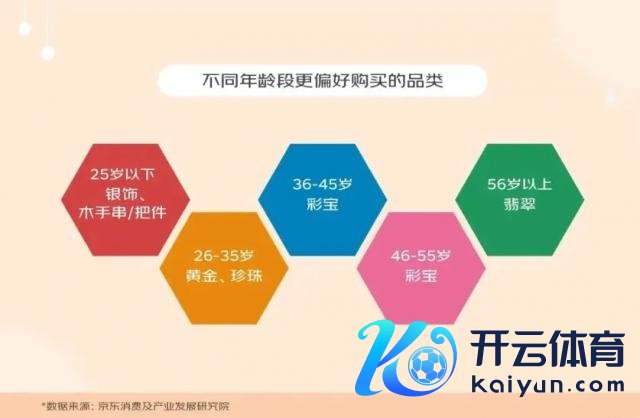 不同年龄段更偏好购买的品类

25岁以下
银饰、
木手串/把件

26-35岁
黄金、珍珠

36-45岁
彩宝

46-55岁
彩宝

56岁以上
翡翠

开云体育
kaiyun.com

*数据来源：京东消费及产业发展研究院